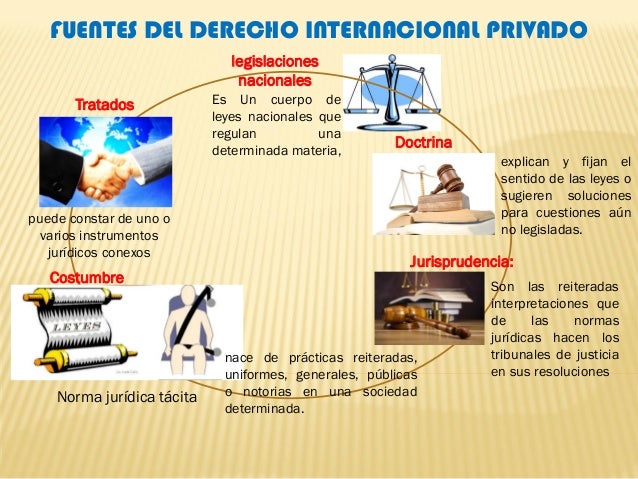 FUENTES DEL DERECHO INTERNACIONAL PRIVADO

legislaciones nacionales

Es Un cuerpo de leyes nacionales que regulan una determinada materia,

Tratados

puede constar de uno o varios instrumentos jurídicos conexos

Doctrina

explican y fijan el sentido de las leyes o sugieren soluciones para cuestiones aún no legisladas.

Jurisprudencia:

Son las reiteradas interpretaciones que de las normas jurídicas hacen los tribunales de justicia en sus resoluciones

Costumbre

LEYES

Norma jurídica tácita

nace de prácticas reiteradas, uniformes, generales, públicas o notorias en una sociedad determinada.